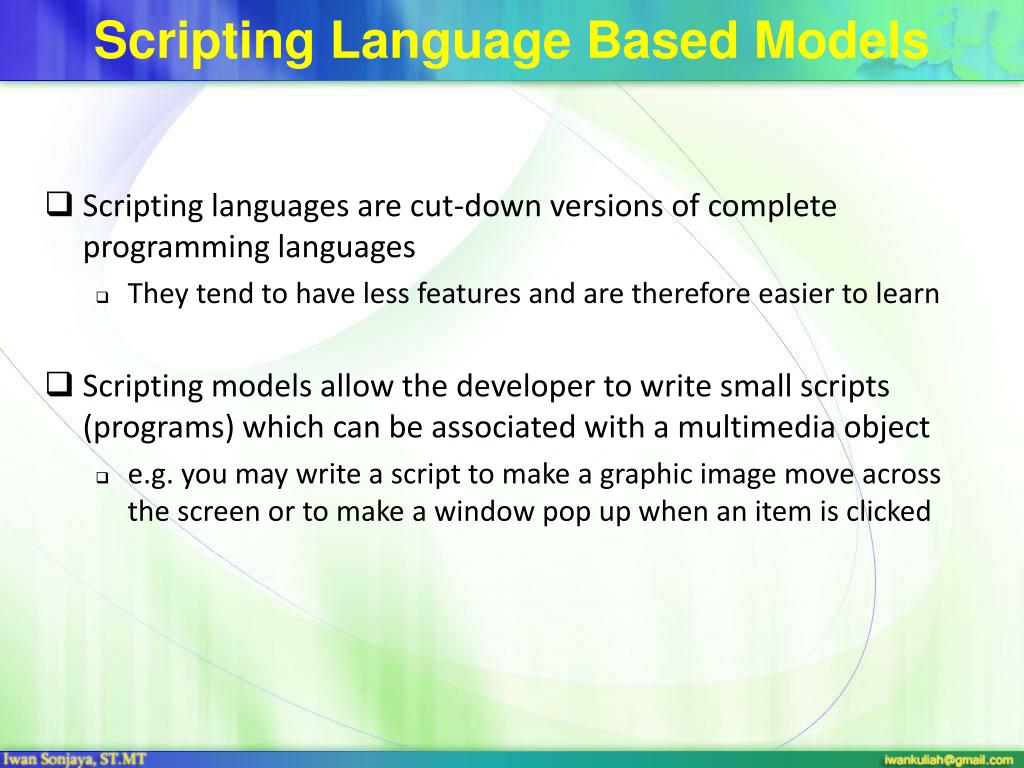 Scripting Language Based Models

❑ Scripting languages are cut-down versions of complete programming languages

❑ They tend to have less features and are therefore easier to learn

❑ Scripting models allow the developer to write small scripts (programs) which can be associated with a multimedia object

❑ e.g. you may write a script to make a graphic image move across the screen or to make a window pop up when an item is clicked

Iwan Sonjaya, ST.MT

iwankuliah@gmail.com